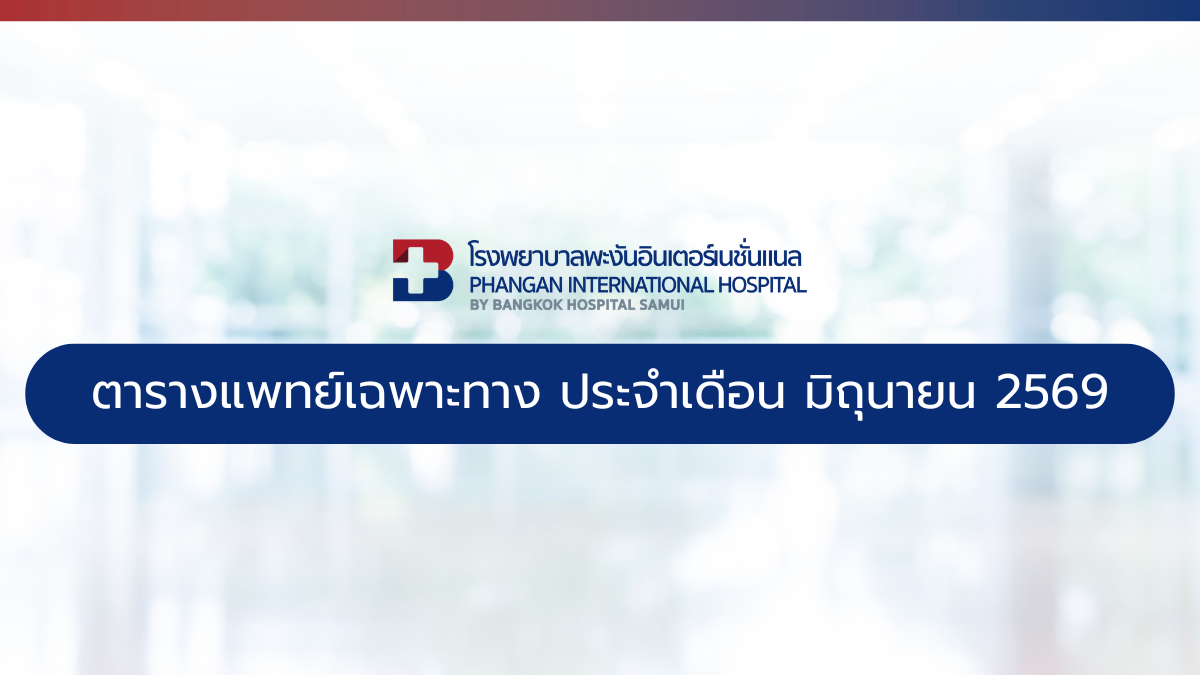 โรงพยาบาลพะงันอินเตอร์เนชั่นแนล
PHANGAN INTERNATIONAL HOSPITAL
BY BANGKOK HOSPITAL SAMUI

ตารางแพทย์เฉพาะทาง ประจำเดือน มิถุนายน 2569